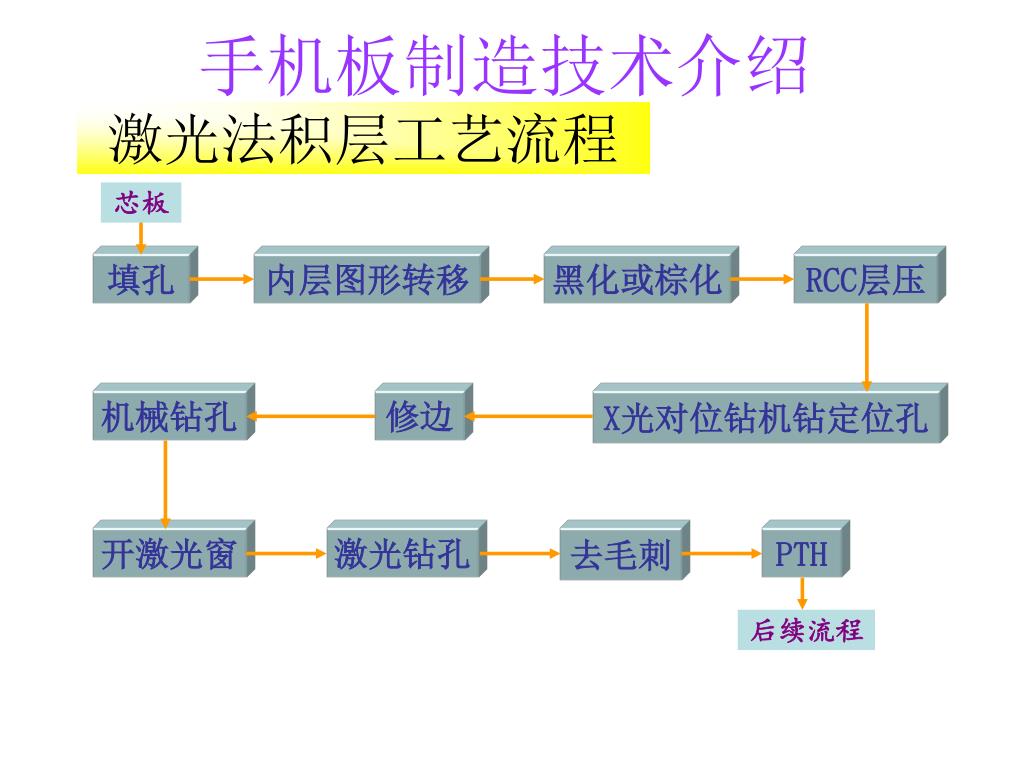 手机板制造技术介绍

激光法积层工艺流程

芯板

填孔

内层图形转移

黑化或棕化

RCC层压

X光对位钻机钻定位孔

修边

机械钻孔

开激光窗

激光钻孔

去毛刺

PTH

后续流程